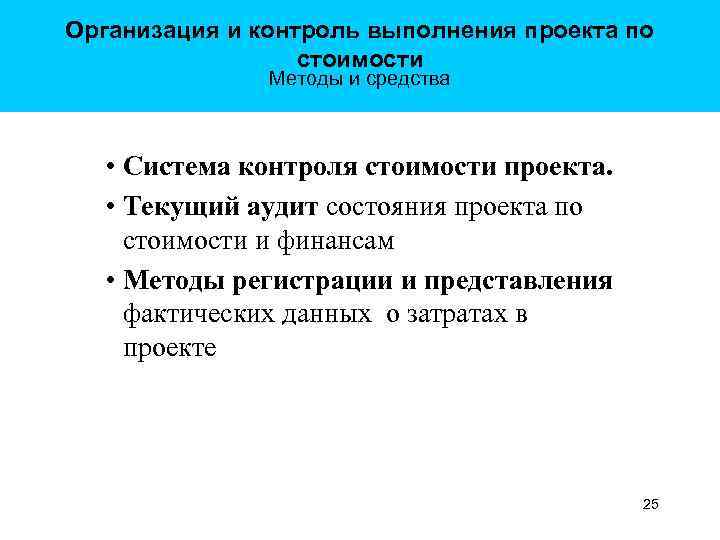 Организация и контроль выполнения проекта по стоимости
Методы и средства

• Система контроля стоимости проекта.
• Текущий аудит состояния проекта по стоимости и финансам
• Методы регистрации и представления фактических данных о затратах в проекте

25